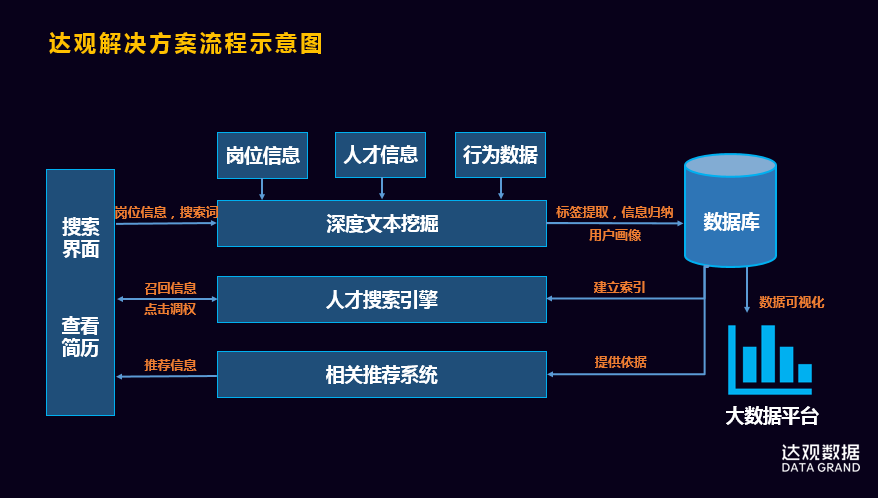 达观解决方案流程示意图

岗位信息
人才信息
行为数据

搜索界面

查看简历

岗位信息，搜索词

深度文本挖掘

标签提取，信息归纳
用户画像

数据库

召回信息
点击调权

人才搜索引擎

建立索引

数据可视化

推荐信息

相关推荐系统

提供依据

大数据平台

达观数据
DATA GRAND